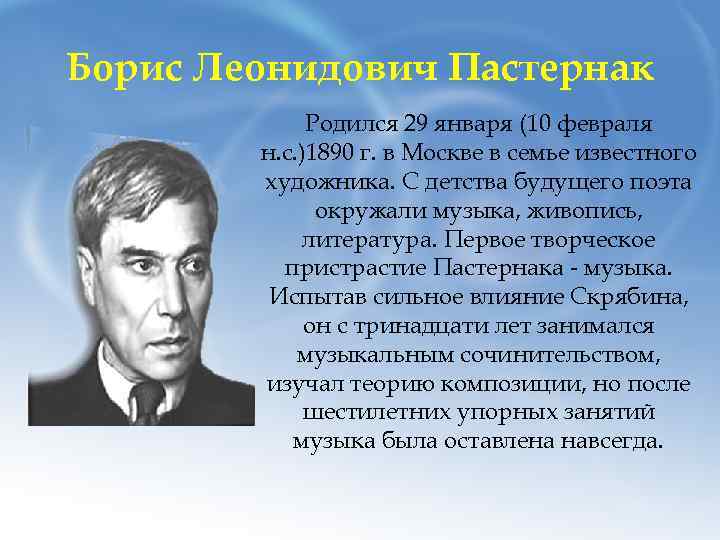 Борис Леонидович Пастернак

Родился 29 января (10 февраля н.с.)1890 г. в Москве в семье известного художника. С детства будущего поэта окружали музыка, живопись, литература. Первое творческое пристрастие Пастернака - музыка. Испытав сильное влияние Скрябина, он с тринадцати лет занимался музыкальным сочинительством, изучал теорию композиции, но после шестилетних упорных занятий музыка была оставлена навсегда.